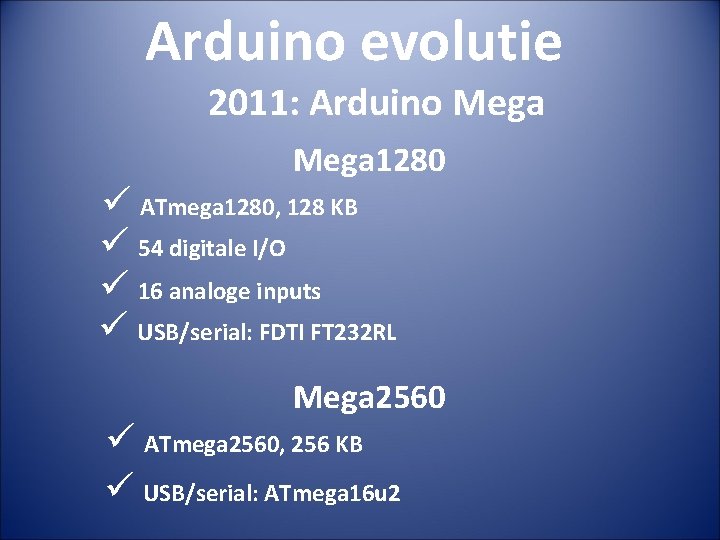 Arduino evolutie

2011: Arduino Mega

Mega1280

✓ ATmega1280, 128 KB

✓ 54 digitale I/O

✓ 16 analoge inputs

✓ USB/serial: FDTI FT232RL

Mega2560

✓ ATmega2560, 256 KB

✓ USB/serial: ATmega16u2